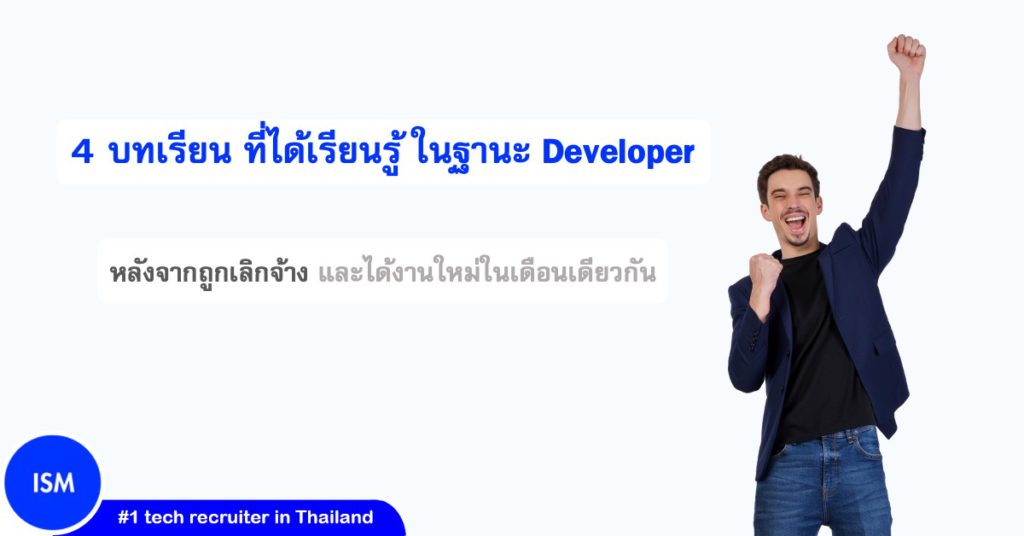 4 บทเรียน ที่ได้เรียนรู้ ในฐานะ Developer

หลังจากถูกเลิกจ้าง และได้งานใหม่ในเดือนเดียวกัน

ISM

#1 tech recruiter in Thailand